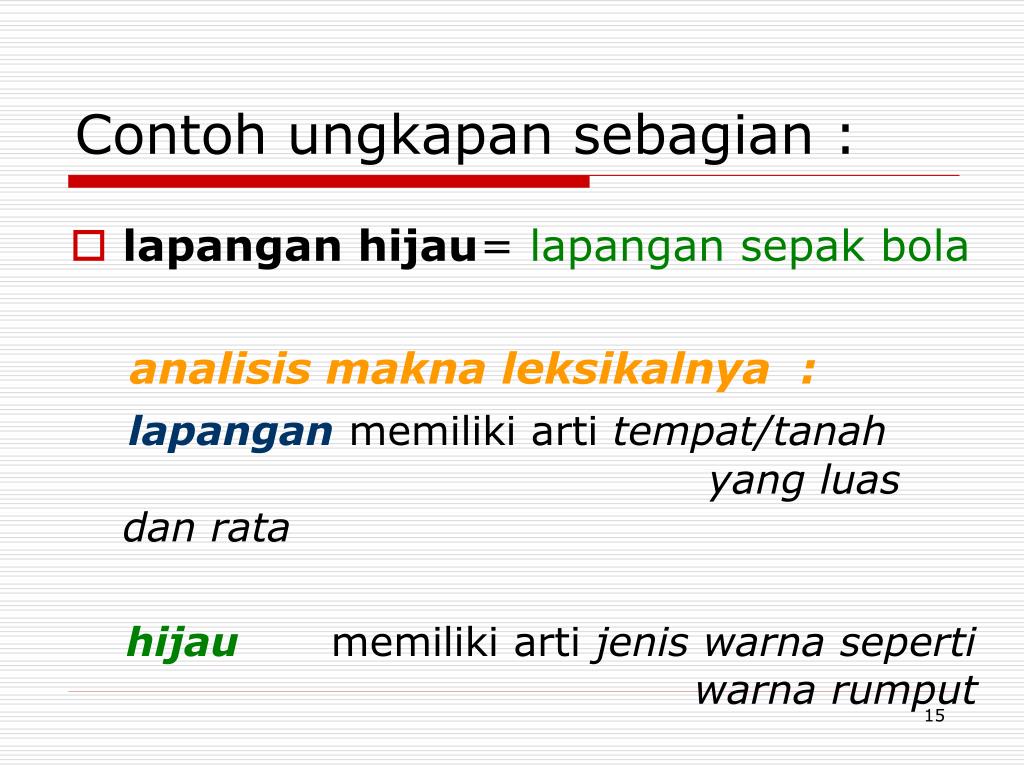 Contoh ungkapan sebagian :

lapangan hijau= lapangan sepak bola

analisis makna leksikalnya :

lapangan memiliki arti tempat/tanah yang luas dan rata

hijau memiliki arti jenis warna seperti warna rumput

15